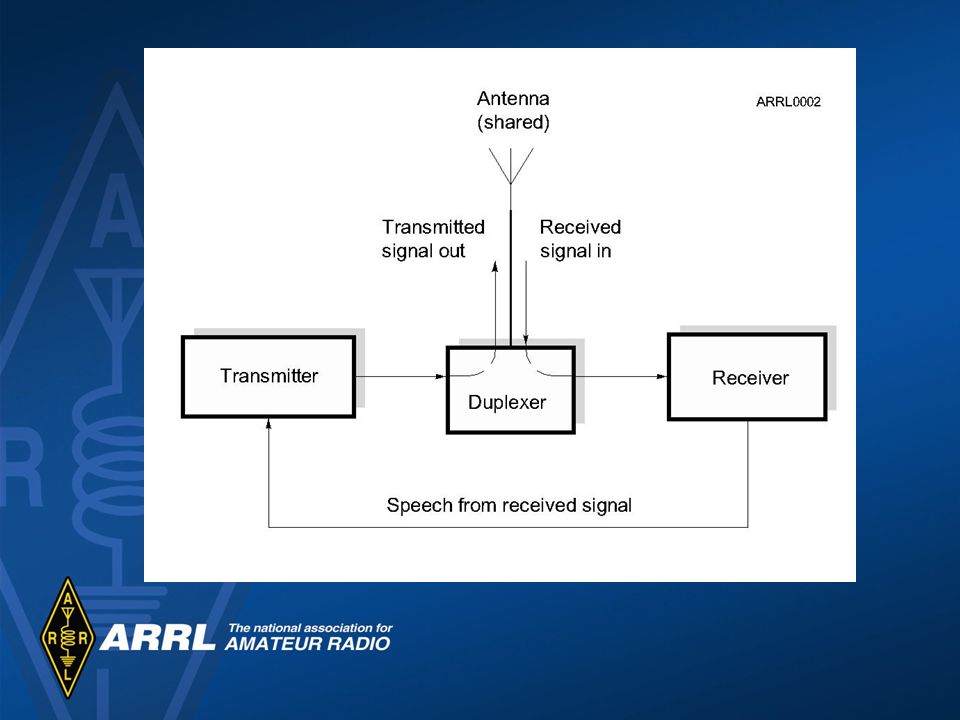 Antenna
(shared)

ARRL0002

Transmitted signal out

Received signal in

Transmitter

Duplexer

Receiver

Speech from received signal

A R R L

ARRL The national association for AMATEUR RADIO